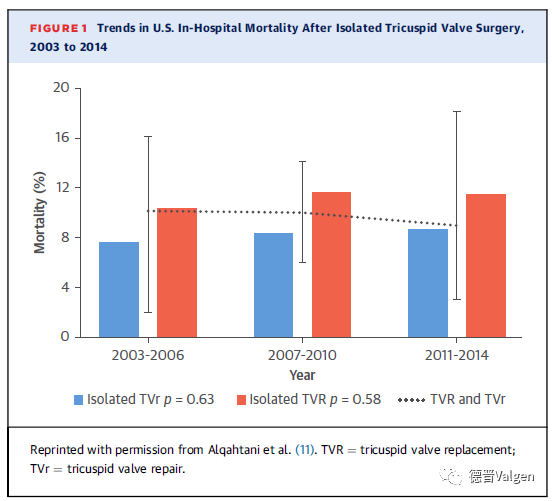 FIGURE 1 Trends in U.S. In-Hospital Mortality After Isolated Tricuspid Valve Surgery, 2003 to 2014

20
16
12
8
4
0
Mortality (%)

2003-2006
2007-2010
2011-2014
Year

Isolated TVr $p = 0.63$
Isolated TVR $p = 0.58$
TVR and TVr

Reprinted with permission from Alqahtani et al. (11). TVR = tricuspid valve replacement; TVr = tricuspid valve repair.

德晋Valgen